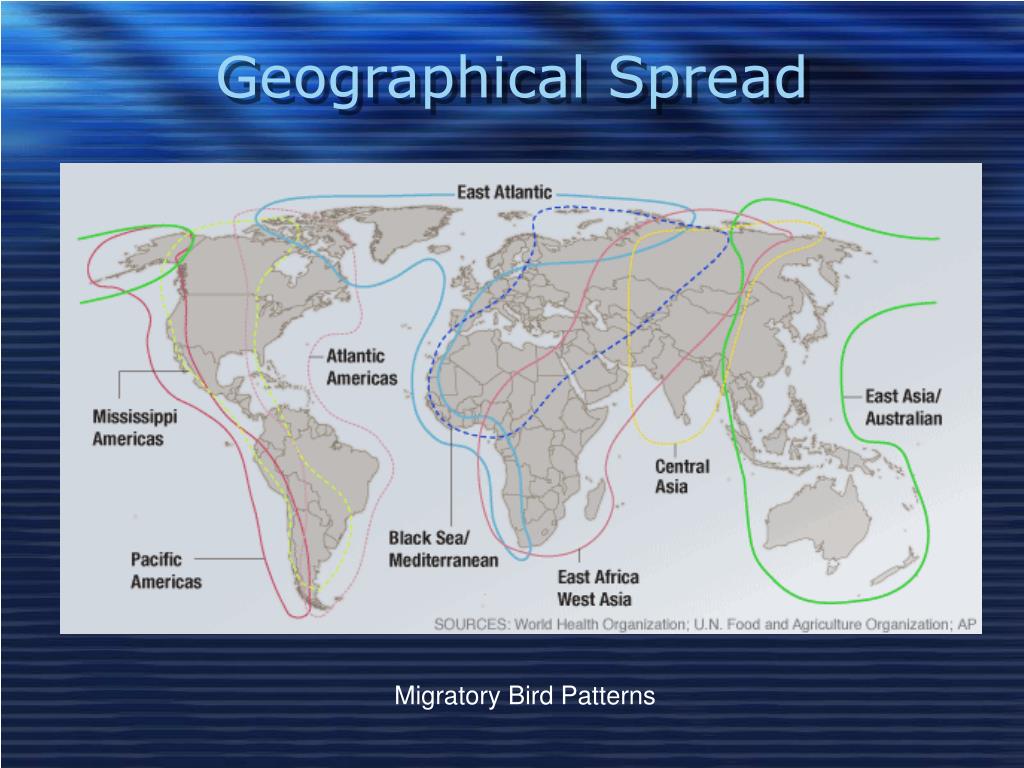 Geographical Spread

East Atlantic

Atlantic Americas

Mississippi Americas

Pacific Americas

Black Sea/ Mediterranean

East Africa West Asia

Central Asia

East Asia/ Australian

SOURCES: World Health Organization; U.N. Food and Agriculture Organization; AP

Migratory Bird Patterns